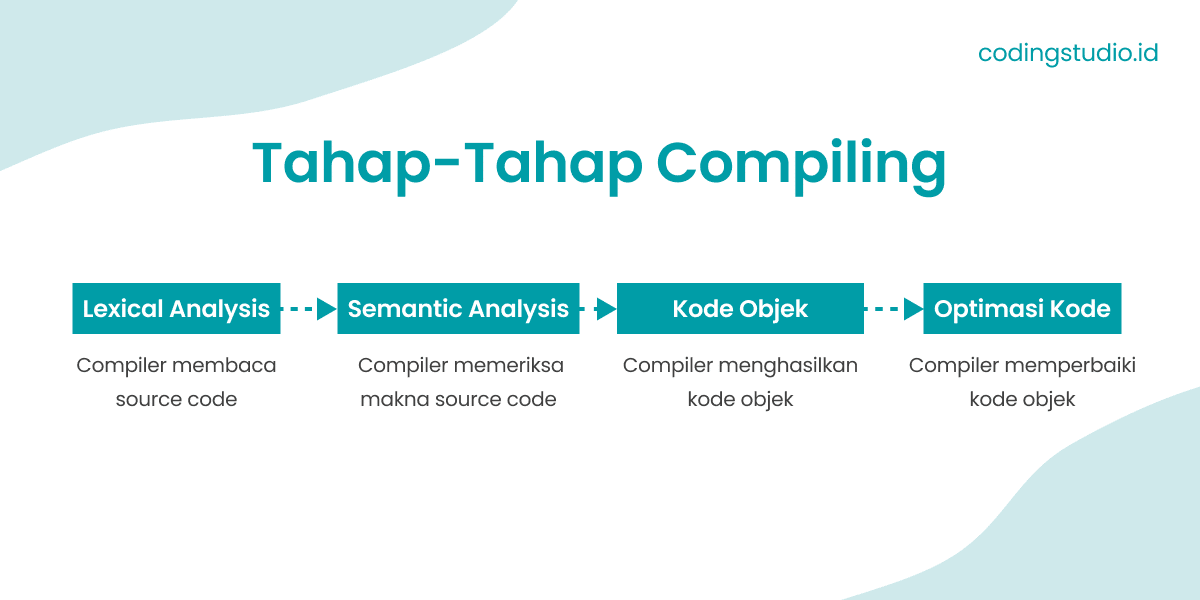 codingstudio.id

Tahap-Tahap Compiling

Lexical Analysis

Compiler membaca source code

Semantic Analysis

Compiler memeriksa makna source code

Kode Objek

Compiler menghasilkan kode objek

Optimasi Kode

Compiler memperbaiki kode objek